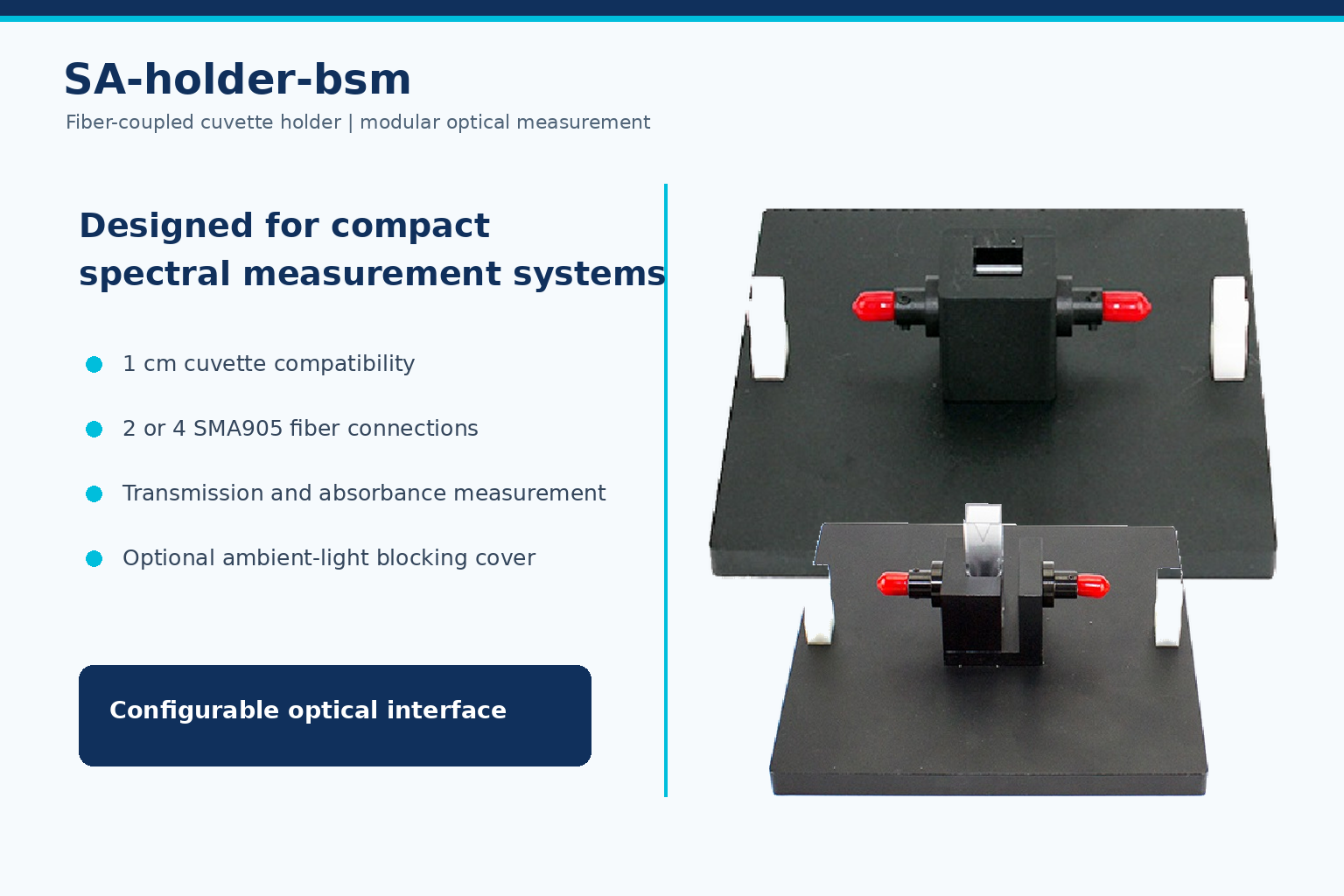 SA-holder-bsm

Fiber-coupled cuvette holder | modular optical measurement

Designed for compact spectral measurement systems

1 cm cuvette compatibility

2 or 4 SMA905 fiber connections

Transmission and absorbance measurement

Optional ambient-light blocking cover

Configurable optical interface